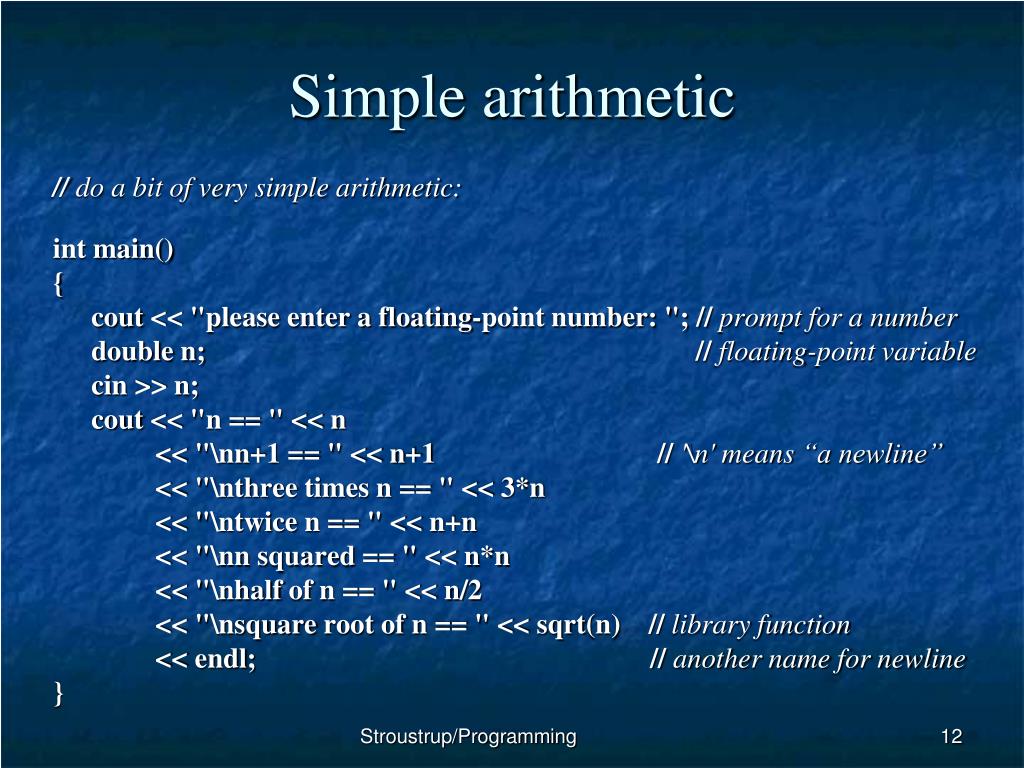 Simple arithmetic

// do a bit of very simple arithmetic:

int main()
{
cout << "please enter a floating-point number: "; // prompt for a number
double n; // floating-point variable
cin >> n;
cout << "n == " << n
<< "\nn+1 == " << n+1 // '\n' means “a newline”
<< "\nthree times n == " << 3*n
<< "\ntwice n == " << n+n
<< "\nn squared == " << n*n
<< "\nhalf of n == " << n/2
<< "\nsquare root of n == " << sqrt(n) // library function
<< endl; // another name for newline
}

Stroustrup/Programming

12